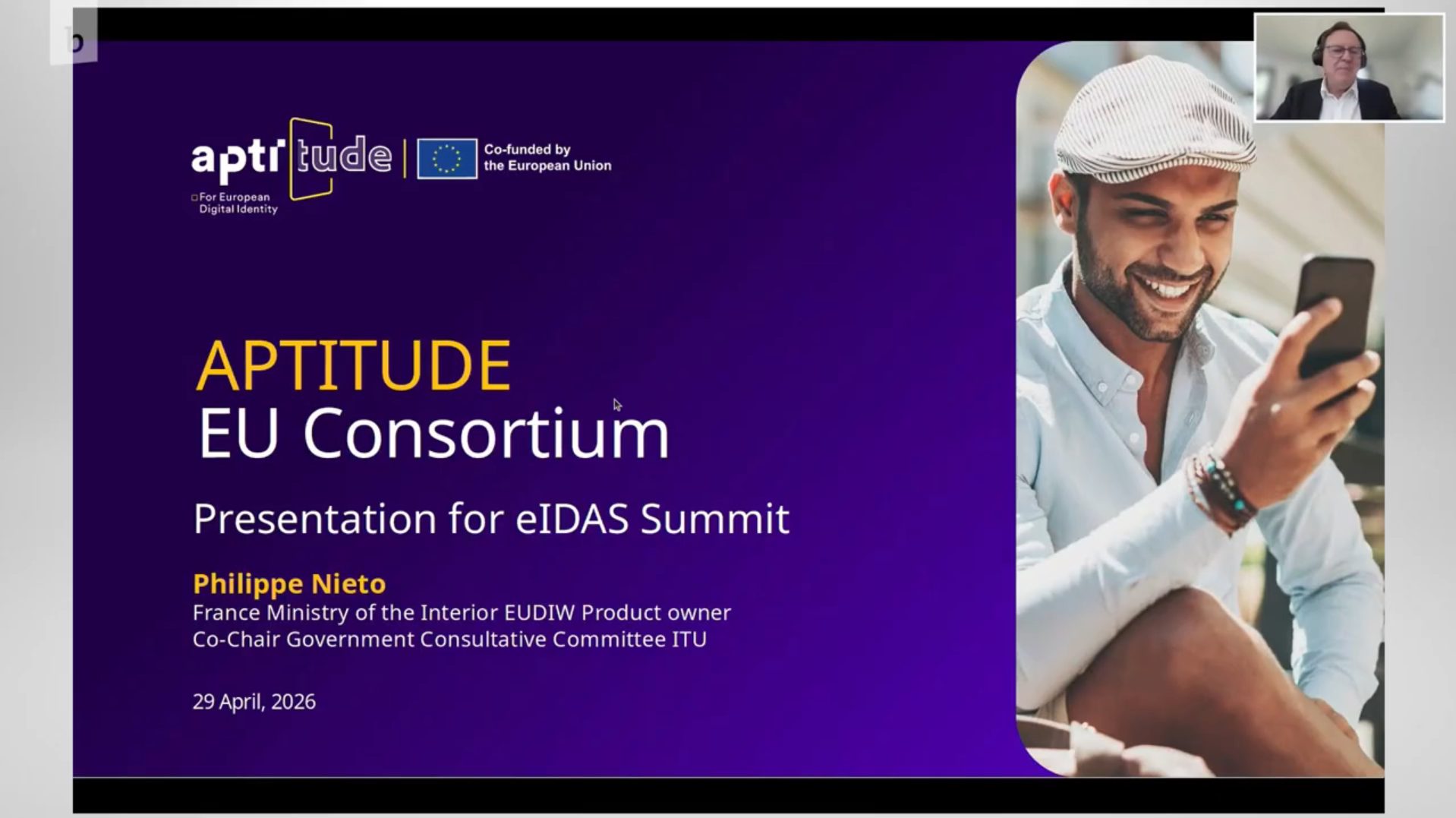 aptitude
For European Digital Identity

Co-funded by the European Union

APTITUDE
EU Consortium

Presentation for eIDAS Summit

Philippe Nieto
France Ministry of the Interior EUDIW Product owner
Co-Chair Government Consultative Committee ITU

29 April, 2026